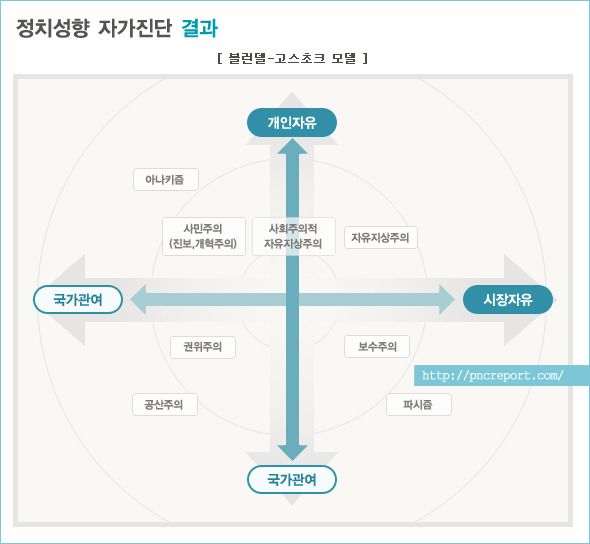 정치성향 자가진단 결과

[ 블런델-고스초크 모델 ]

개인자유

아나키즘

사민주의 (진보,개혁주의)

사회주의적 자유지상주의

자유지상주의

국가관여

시장자유

권위주의

보수주의

http://pncreport.com/

공산주의

파시즘

국가관여